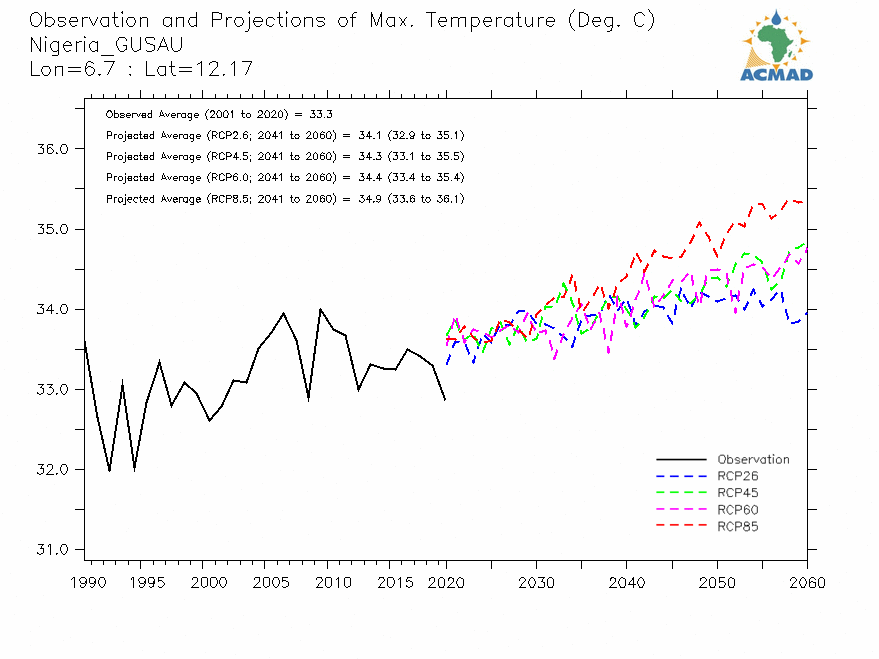 Observation and Projections of Max. Temperature (Deg. C)
Nigeria_GUSAU
Lon=6.7 : Lat=12.17

ACMAD

Observed Average (2001 to 2020) = 33.3
Projected Average (RCP2.6; 2041 to 2060) = 34.1 (32.9 to 35.1)
Projected Average (RCP4.5; 2041 to 2060) = 34.3 (33.1 to 35.5)
Projected Average (RCP6.0; 2041 to 2060) = 34.4 (33.4 to 35.4)
Projected Average (RCP8.5; 2041 to 2060) = 34.9 (33.6 to 36.1)

36.0
35.0
34.0
33.0
32.0
31.0

Observation
RCP26
RCP45
RCP60
RCP85

1990 1995 2000 2005 2010 2015 2020 2030 2040 2050 2060